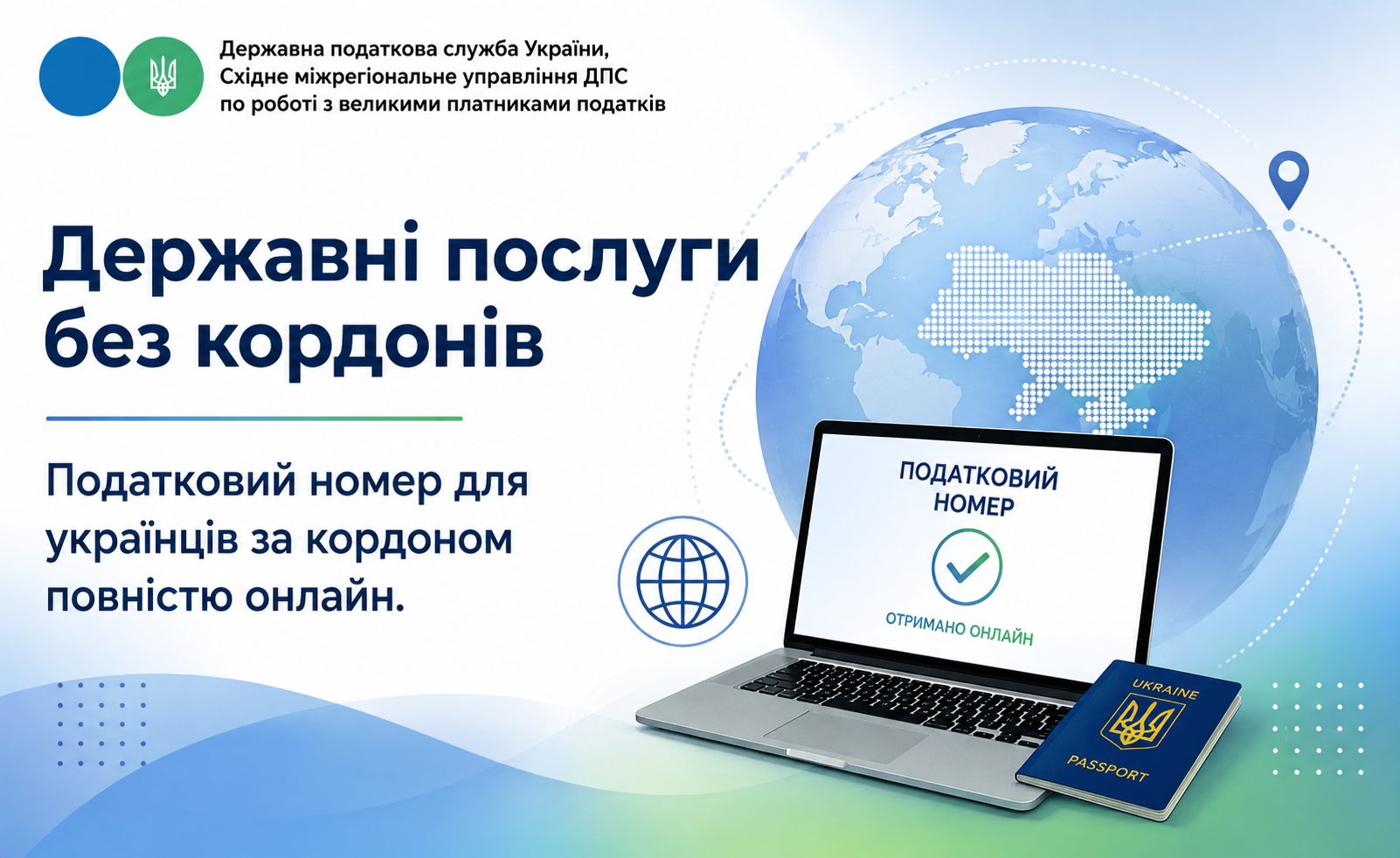 Державна податкова служба України,
Східне міжрегіональне управління ДПС
по роботі з великими платниками податків

Державні послуги без кордонів

Податковий номер для українців за кордоном повністю онлайн.

ПОДАТКОВИЙ НОМЕР

ОТРИМАНО ОНЛАЙН

UKRAINE

PASSPORT